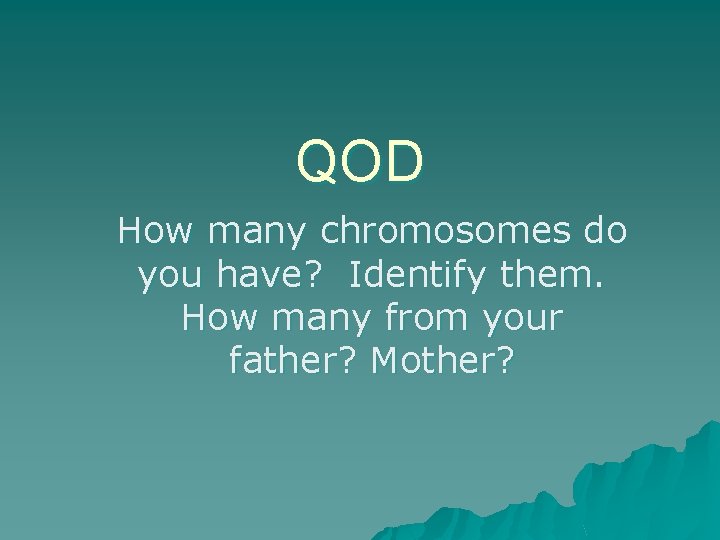 QOD

How many chromosomes do you have?  Identify them. How many from your father? Mother?